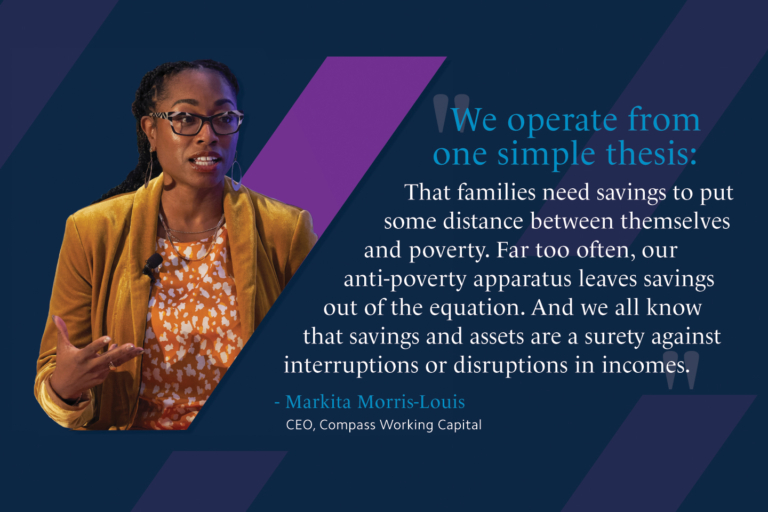 "We operate from one simple thesis:

That families need savings to put some distance between themselves and poverty. Far too often, our anti-poverty apparatus leaves savings out of the equation. And we all know that savings and assets are a surety against interruptions or disruptions in incomes."

- Markita Morris-Louis
CEO, Compass Working Capital